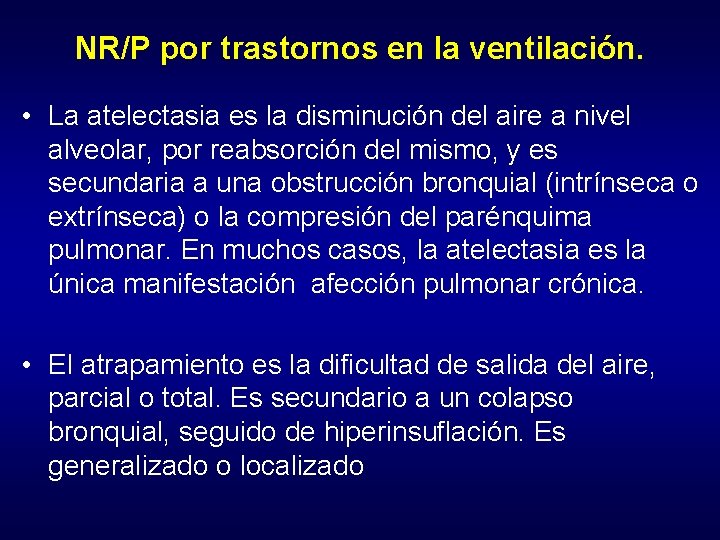 NR/P por trastornos en la ventilación.

• La atelectasia es la disminución del aire a nivel alveolar, por reabsorción del mismo, y es secundaria a una obstrucción bronquial (intrínseca o extrínseca) o la compresión del parénquima pulmonar. En muchos casos, la atelectasia es la única manifestación afección pulmonar crónica.

• El atrapamiento es la dificultad de salida del aire, parcial o total. Es secundario a un colapso bronquial, seguido de hiperinsuflación. Es generalizado o localizado